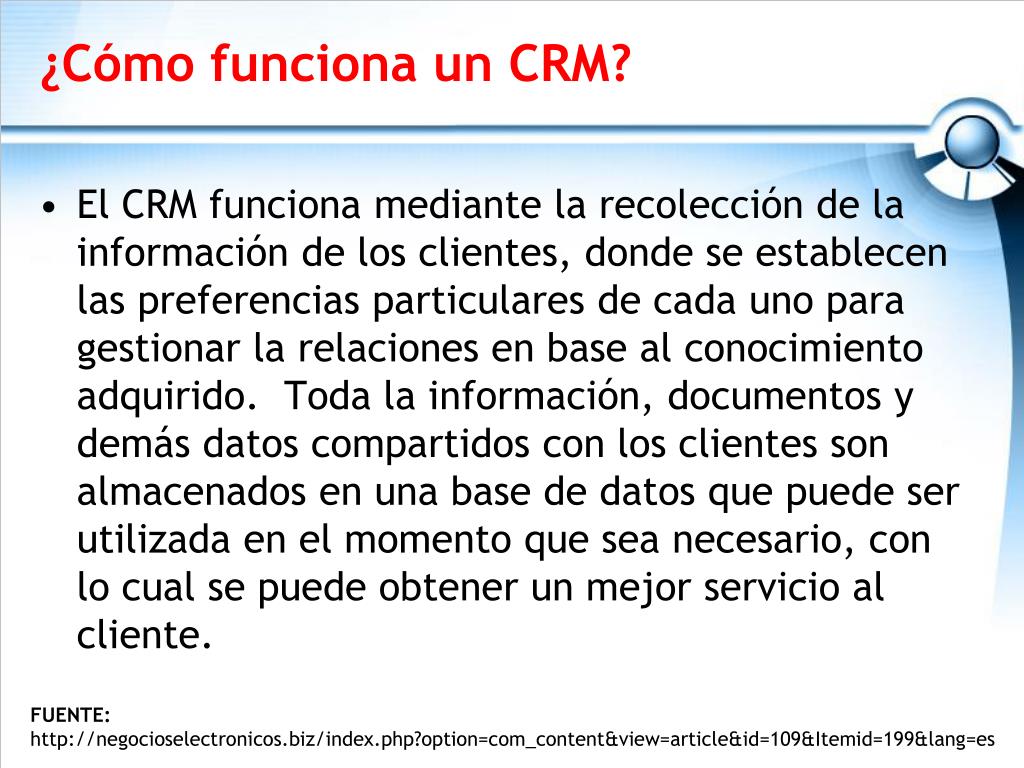 ¿Cómo funciona un CRM?

• El CRM funciona mediante la recolección de la información de los clientes, donde se establecen las preferencias particulares de cada uno para gestionar la relaciones en base al conocimiento adquirido. Toda la información, documentos y demás datos compartidos con los clientes son almacenados en una base de datos que puede ser utilizada en el momento que sea necesario, con lo cual se puede obtener un mejor servicio al cliente.

FUENTE:
http://negocioselectronicos.biz/index.php?option=com_content&view=article&id=109&Itemid=199&lang=es